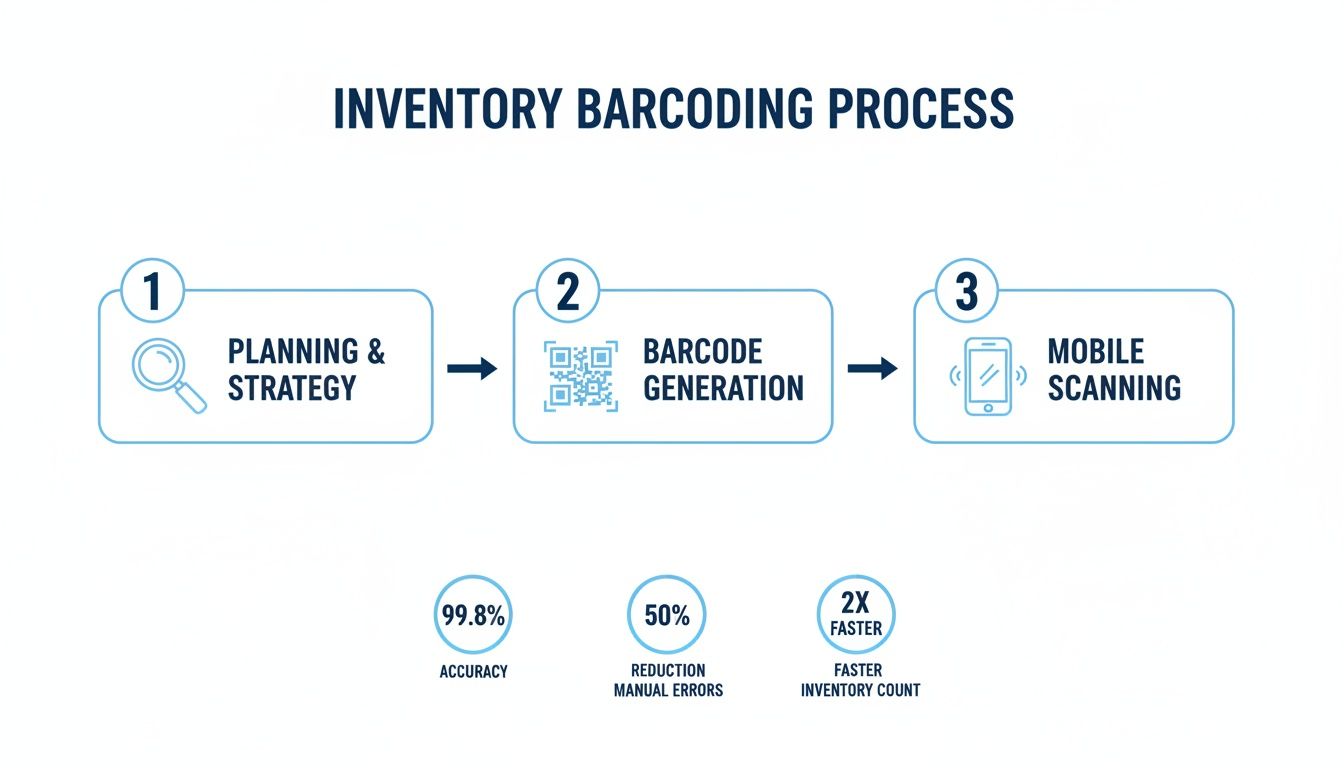 INVENTORY BARCODING PROCESS

1
PLANNING & STRATEGY

2
BARCODE GENERATION

3
MOBILE SCANNING

99.8%
ACCURACY

50%
REDUCTION MANUAL ERRORS

2X FASTER
FASTER INVENTORY COUNT